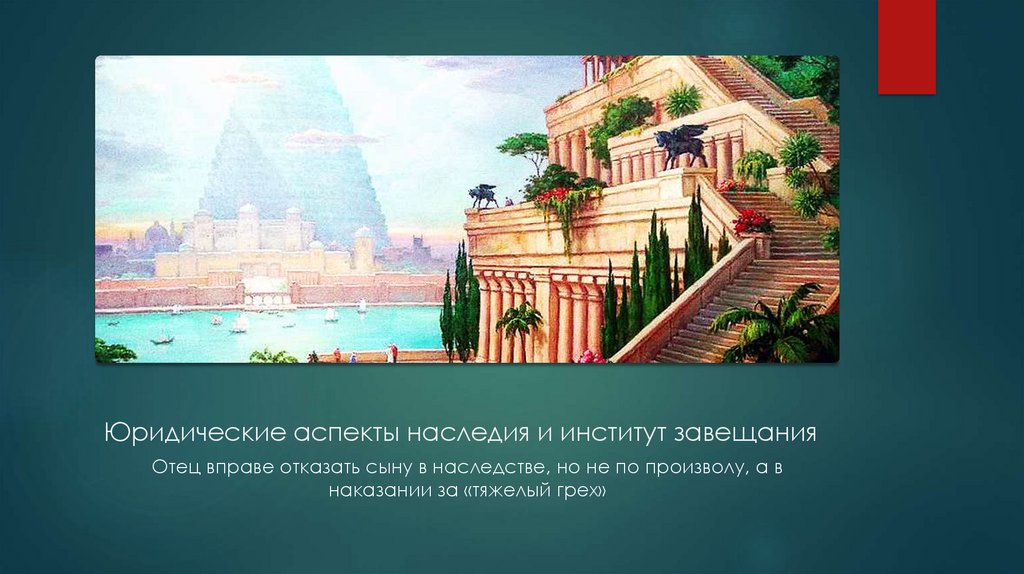 Юридические аспекты наследия и институт завещания

Отец вправе отказать сыну в наследстве, но не по произволу, а в наказании за «тяжелый грех»